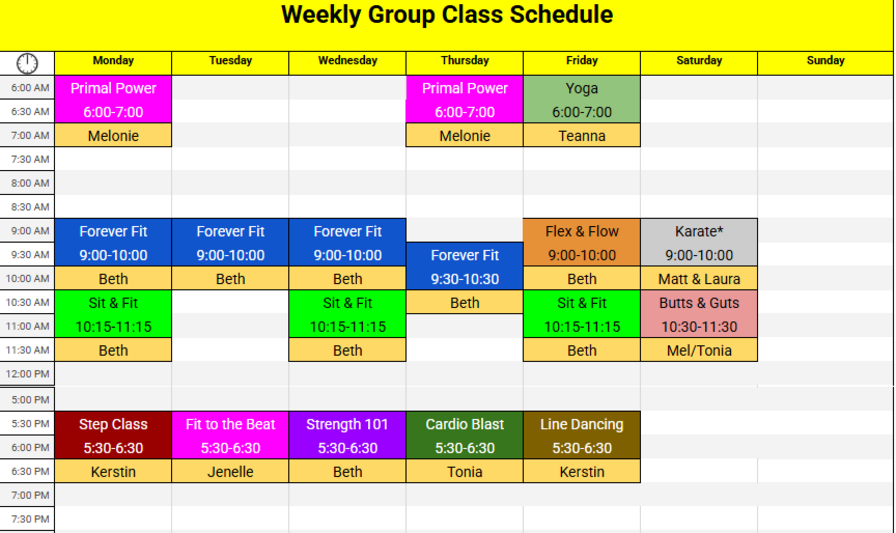 Weekly Group Class Schedule

| | Monday | Tuesday | Wednesday | Thursday | Friday | Saturday | Sunday |
|---|---|---|---|---|---|---|---|
| 6:00 AM | Primal Power | | | Primal Power | Yoga | | |
| 6:30 AM | 6:00-7:00 | | | 6:00-7:00 | 6:00-7:00 | | |
| 7:00 AM | Melonie | | | Melonie | Teanna | | |
| 7:30 AM | | | | | | | |
| 8:00 AM | | | | | | | |
| 8:30 AM | | | | | | | |
| 9:00 AM | Forever Fit | Forever Fit | Forever Fit | | Flex & Flow | Karate* | |
| 9:30 AM | 9:00-10:00 | 9:00-10:00 | 9:00-10:00 | Forever Fit | 9:00-10:00 | 9:00-10:00 | |
| 10:00 AM | Beth | Beth | Beth | 9:30-10:30 | Beth | Matt & Laura | |
| 10:30 AM | Sit & Fit | | Sit & Fit | Beth | Sit & Fit | Butts & Guts | |
| 11:00 AM | 10:15-11:15 | | 10:15-11:15 | | 10:15-11:15 | 10:30-11:30 | |
| 11:30 AM | Beth | | Beth | | Beth | Mel/Tonia | |
| 12:00 PM | | | | | | | |
| 5:00 PM | | | | | | | |
| 5:30 PM | Step Class | Fit to the Beat | Strength 101 | Cardio Blast | Line Dancing | | |
| 6:00 PM | 5:30-6:30 | 5:30-6:30 | 5:30-6:30 | 5:30-6:30 | 5:30-6:30 | | |
| 6:30 PM | Kerstin | Jenelle | Beth | Tonia | Kerstin | | |
| 7:00 PM | | | | | | | |
| 7:30 PM | | | | | | | |